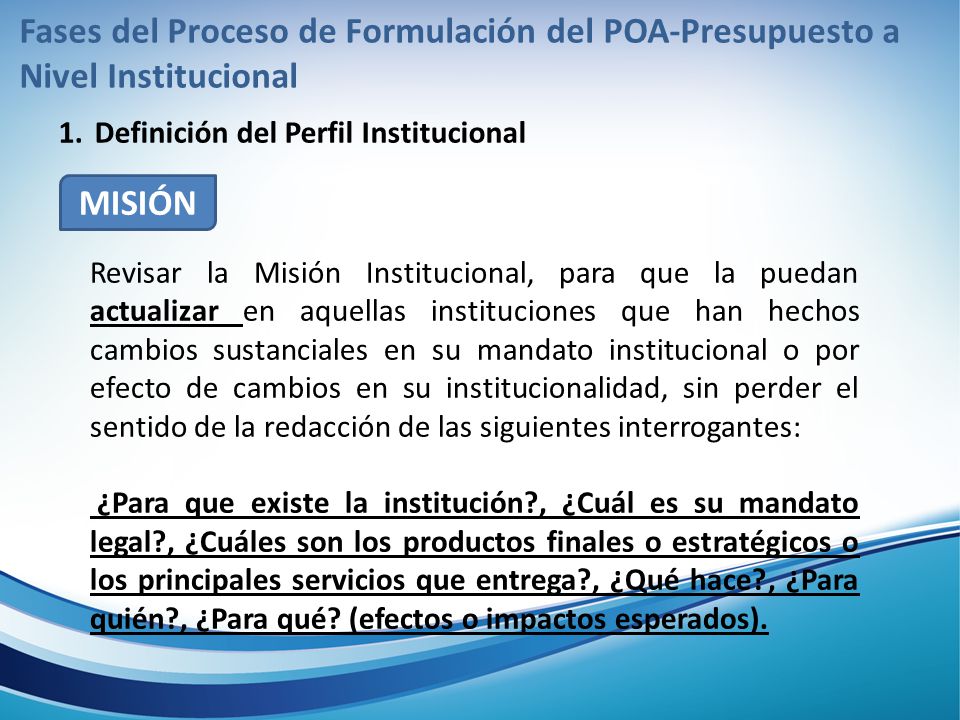 Fases del Proceso de Formulación del POA-Presupuesto a Nivel Institucional

1. Definición del Perfil Institucional

MISIÓN

Revisar la Misión Institucional, para que la puedan actualizar en aquellas instituciones que han hechos cambios sustanciales en su mandato institucional o por efecto de cambios en su institucionalidad, sin perder el sentido de la redacción de las siguientes interrogantes:

¿Para que existe la institución?, ¿Cuál es su mandato legal?, ¿Cuáles son los productos finales o estratégicos o los principales servicios que entrega?, ¿Qué hace?, ¿Para quién?, ¿Para qué? (efectos o impactos esperados).